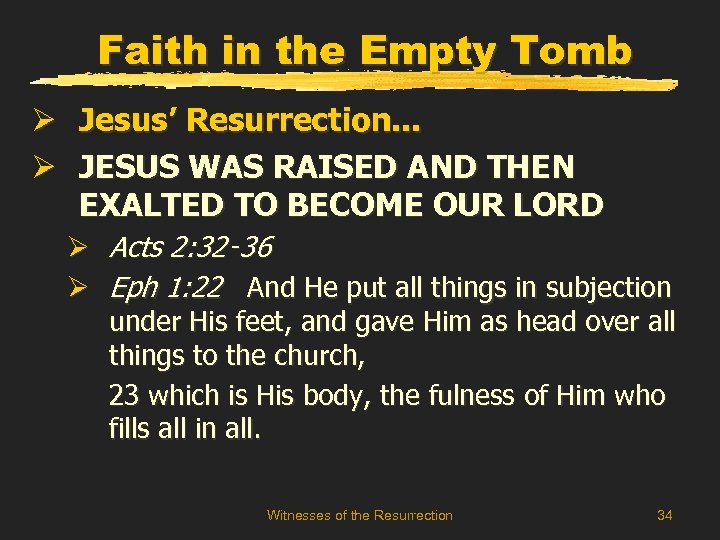 Faith in the Empty Tomb

➢ Jesus' Resurrection...

➢ JESUS WAS RAISED AND THEN EXALTED TO BECOME OUR LORD

➢ Acts 2:32-36

➢ Eph 1:22 And He put all things in subjection under His feet, and gave Him as head over all things to the church,

23 which is His body, the fulness of Him who fills all in all.

Witnesses of the Resurrection

34